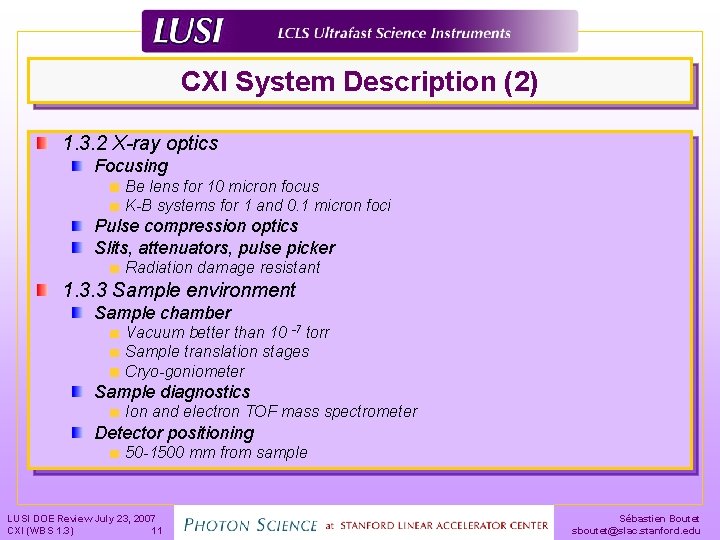 LUSI LCLS Ultrafast Science Instruments

CXI System Description (2)

1.3.2 X-ray optics
Focusing
Be lens for 10 micron focus
K-B systems for 1 and 0.1 micron foci
Pulse compression optics
Slits, attenuators, pulse picker
Radiation damage resistant
1.3.3 Sample environment
Sample chamber
Vacuum better than $10^{-7}$ torr
Sample translation stages
Cryo-goniometer
Sample diagnostics
Ion and electron TOF mass spectrometer
Detector positioning
50-1500 mm from sample

LUSI DOE Review July 23, 2007
CXI (WBS 1.3) 11

PHOTON SCIENCE at STANFORD LINEAR ACCELERATOR CENTER

Sébastien Boutet
sboutet@slac.stanford.edu